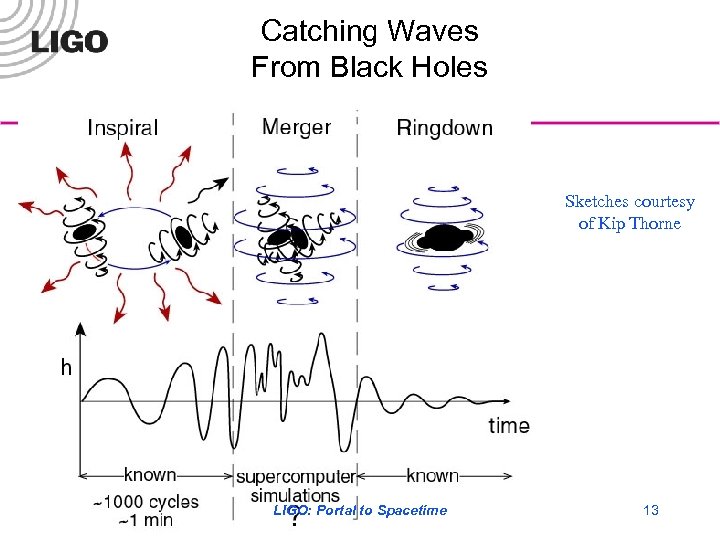 LIGO

Catching Waves
From Black Holes

Inspiral

Merger

Ringdown

Sketches courtesy of Kip Thorne

h

time

known

supercomputer simulations

known

~1000 cycles
~1 min

?

LIGO: Portal to Spacetime

13